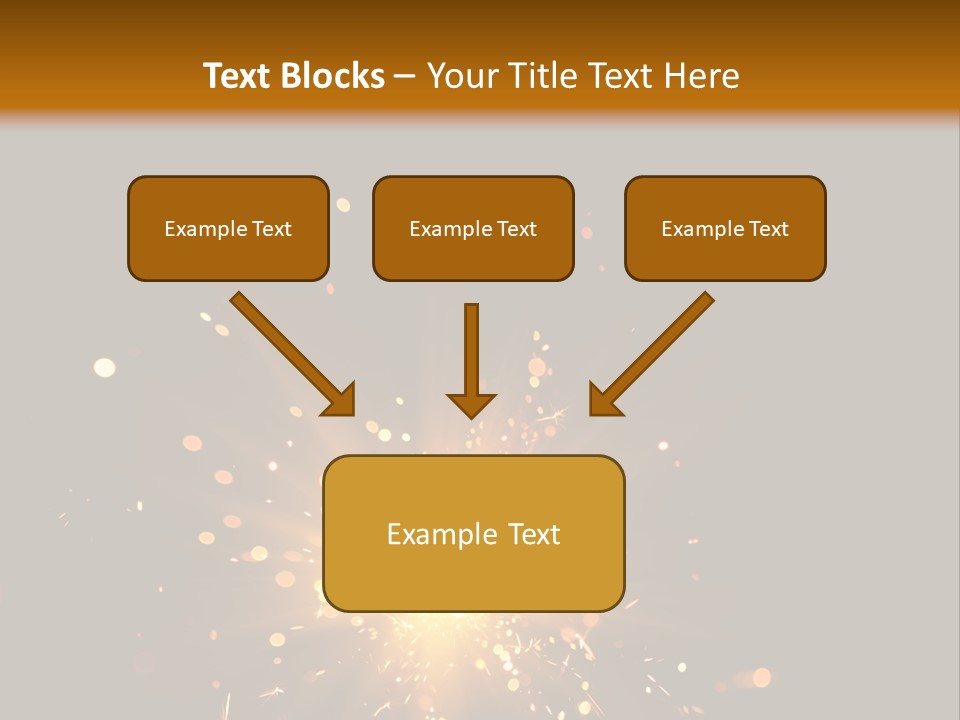 Text Blocks – Your Title Text Here

Example Text

Example Text

Example Text

Example Text